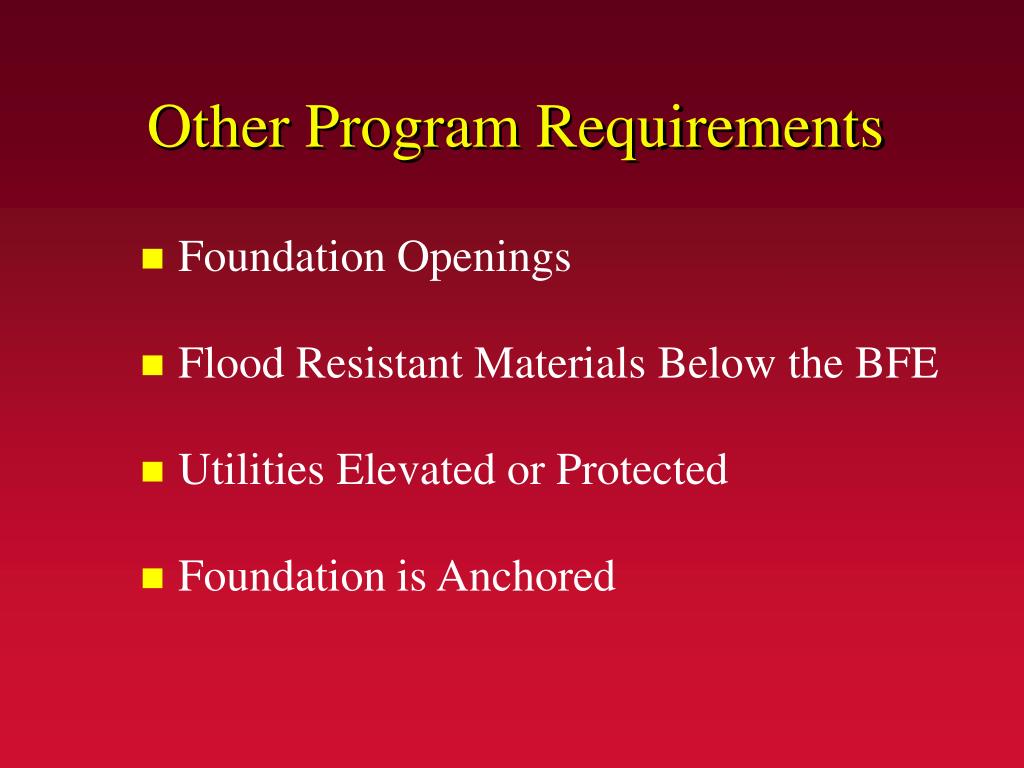 Other Program Requirements

- Foundation Openings
- Flood Resistant Materials Below the BFE
- Utilities Elevated or Protected
- Foundation is Anchored